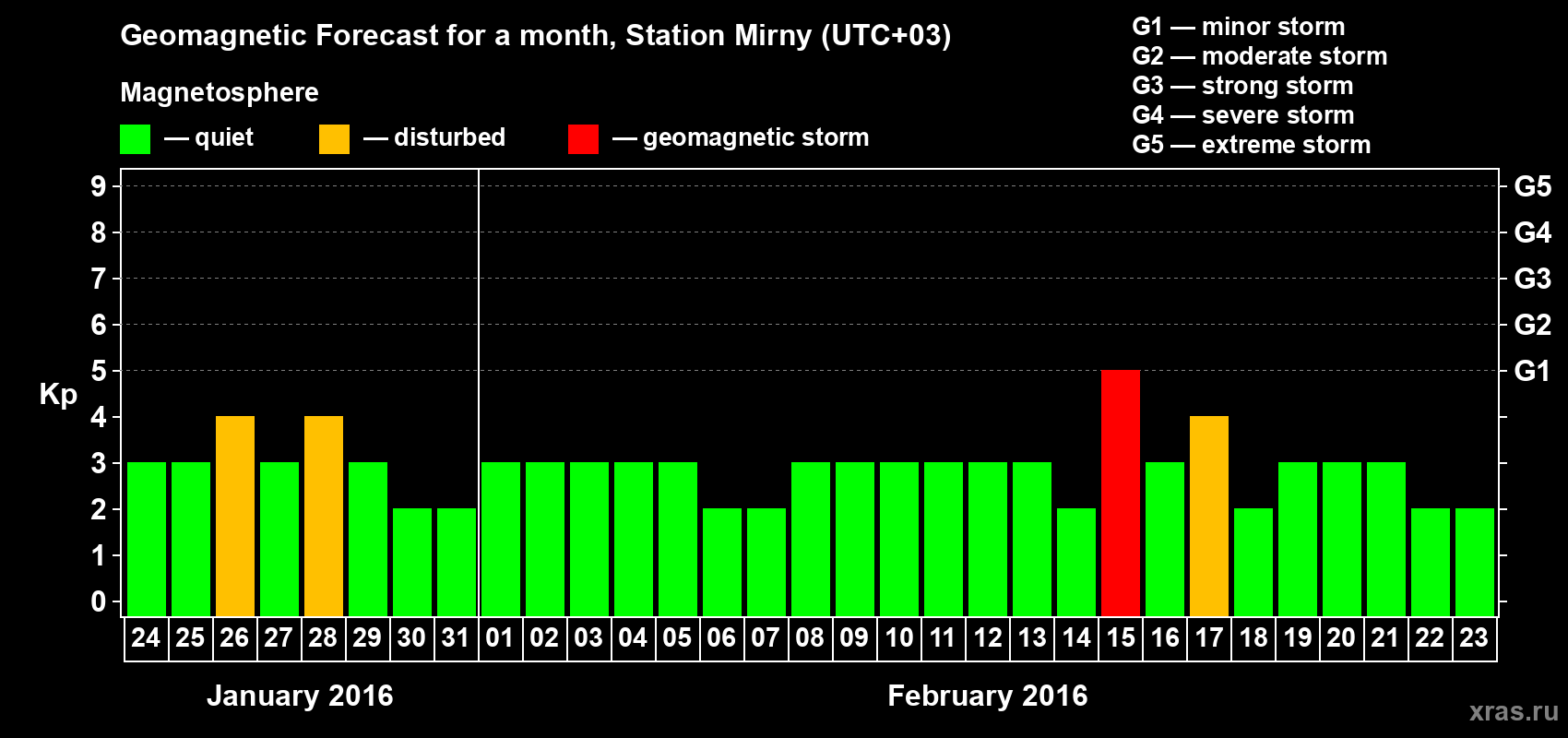 Geomagnetic Forecast for a month, Station Mirny (UTC+03)

Magnetosphere

— quiet — disturbed — geomagnetic storm

G1 — minor storm
G2 — moderate storm
G3 — strong storm
G4 — severe storm
G5 — extreme storm

Kp

9
8
7
6
5
4
3
2
1
0

G5
G4
G3
G2
G1

24 25 26 27 28 29 30 31 01 02 03 04 05 06 07 08 09 10 11 12 13 14 15 16 17 18 19 20 21 22 23

January 2016

February 2016

xras.ru